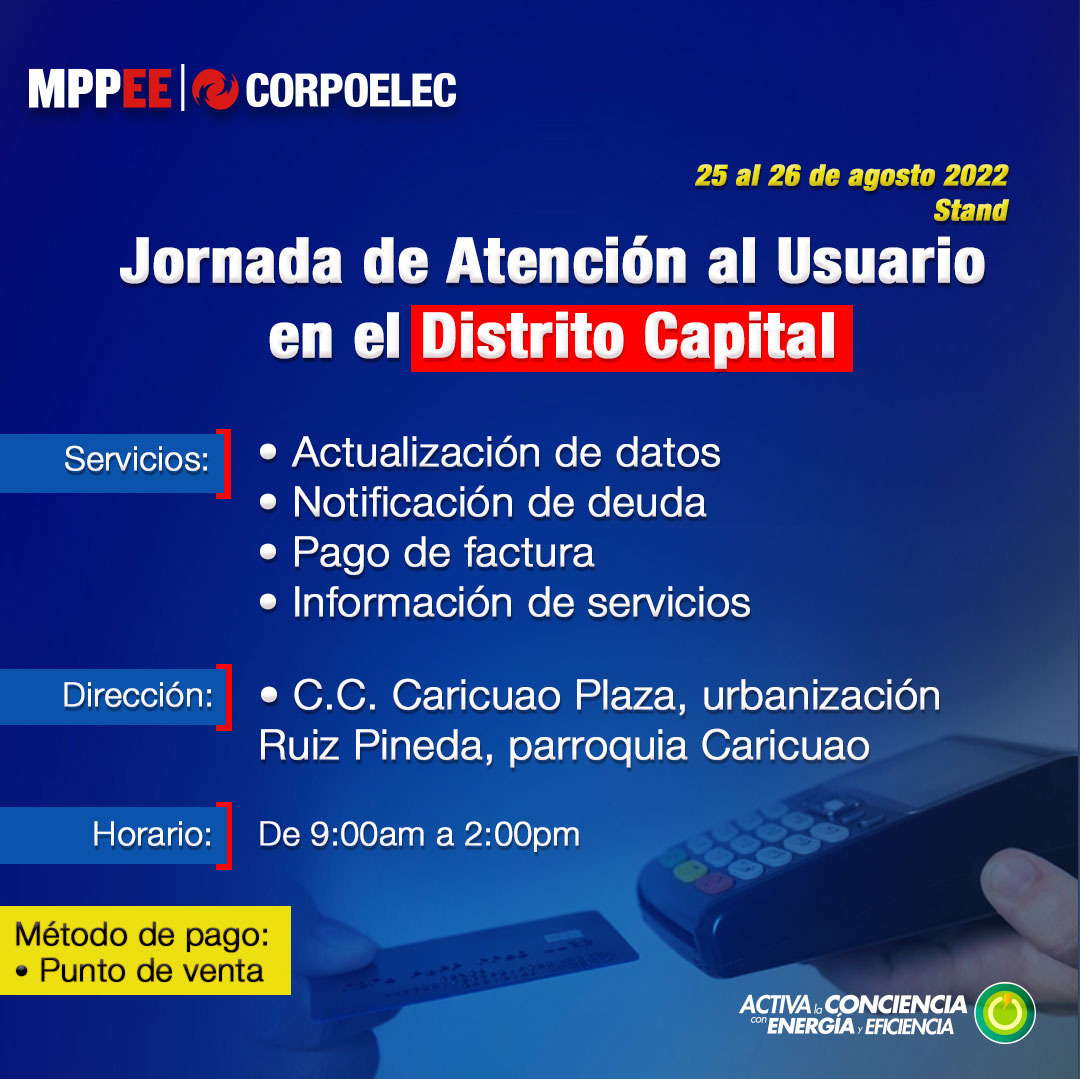 MPPEE | CORPOELEC

25 al 26 de agosto 2022
Stand

Jornada de Atención al Usuario en el Distrito Capital

Servicios:
• Actualización de datos
• Notificación de deuda
• Pago de factura
• Información de servicios

Dirección:
• C.C. Caricuao Plaza, urbanización Ruiz Pineda, parroquia Caricuao

Horario:
De 9:00am a 2:00pm

Método de pago:
• Punto de venta

ACTIVA la CONCIENCIA con ENERGÍA y EFICIENCIA